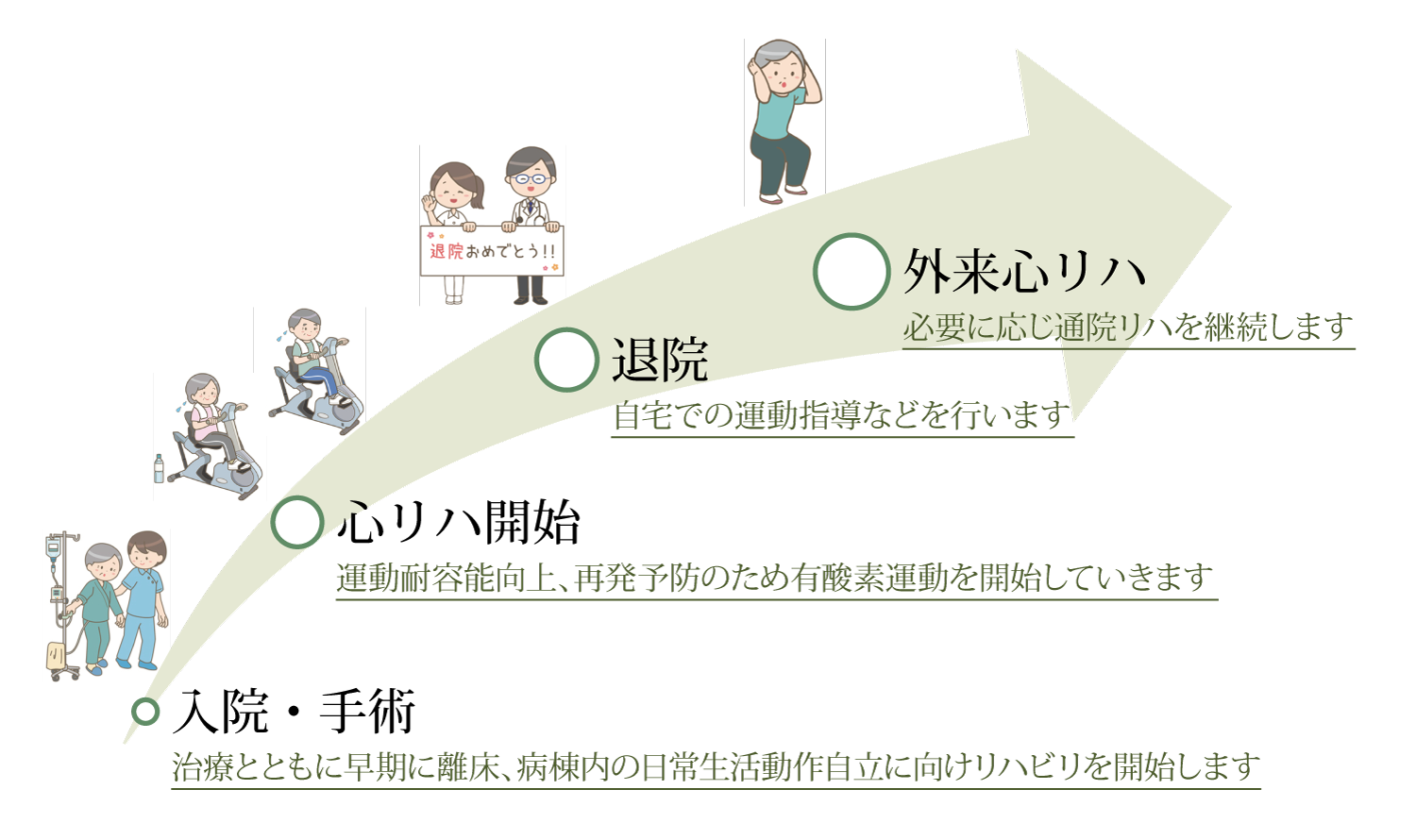 退院おめでとう!!

外来心リハ
必要に応じ通院リハを継続します

退院
自宅での運動指導などを行います

心リハ開始
運動耐容能向上、再発予防のため有酸素運動を開始していきます

入院・手術
治療とともに早期に離床、病棟内の日常生活動作自立に向けリハビリを開始します